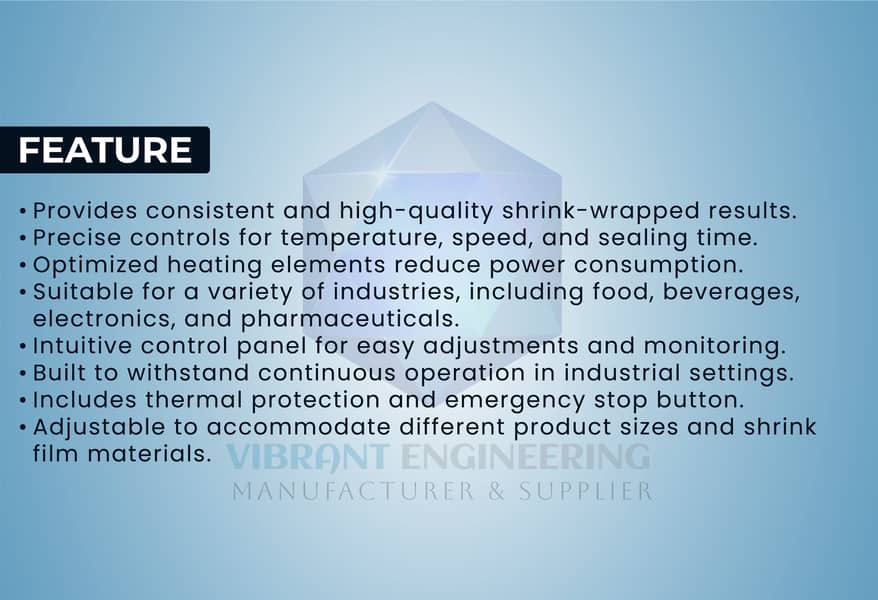 FEATURE

• Provides consistent and high-quality shrink-wrapped results.
• Precise controls for temperature, speed, and sealing time.
• Optimized heating elements reduce power consumption.
• Suitable for a variety of industries, including food, beverages, electronics, and pharmaceuticals.
• Intuitive control panel for easy adjustments and monitoring.
• Built to withstand continuous operation in industrial settings.
• Includes thermal protection and emergency stop button.
• Adjustable to accommodate different product sizes and shrink film materials.

VIBRANT ENGINEERING
MANUFACTURER & SUPPLIER